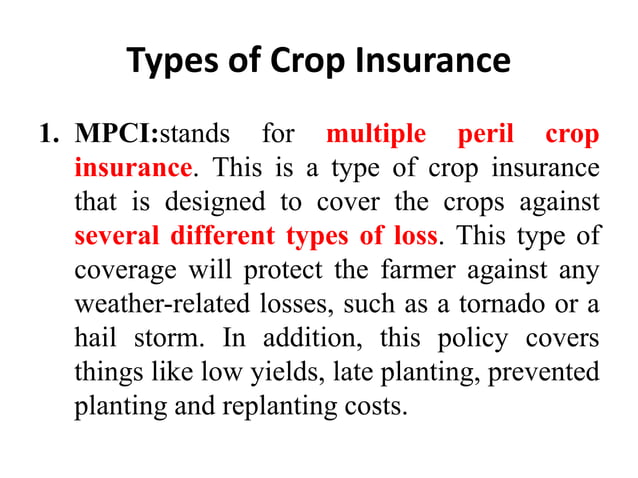 Types of Crop Insurance

1. MPCI:stands for multiple peril crop insurance. This is a type of crop insurance that is designed to cover the crops against several different types of loss. This type of coverage will protect the farmer against any weather-related losses, such as a tornado or a hail storm. In addition, this policy covers things like low yields, late planting, prevented planting and replanting costs.